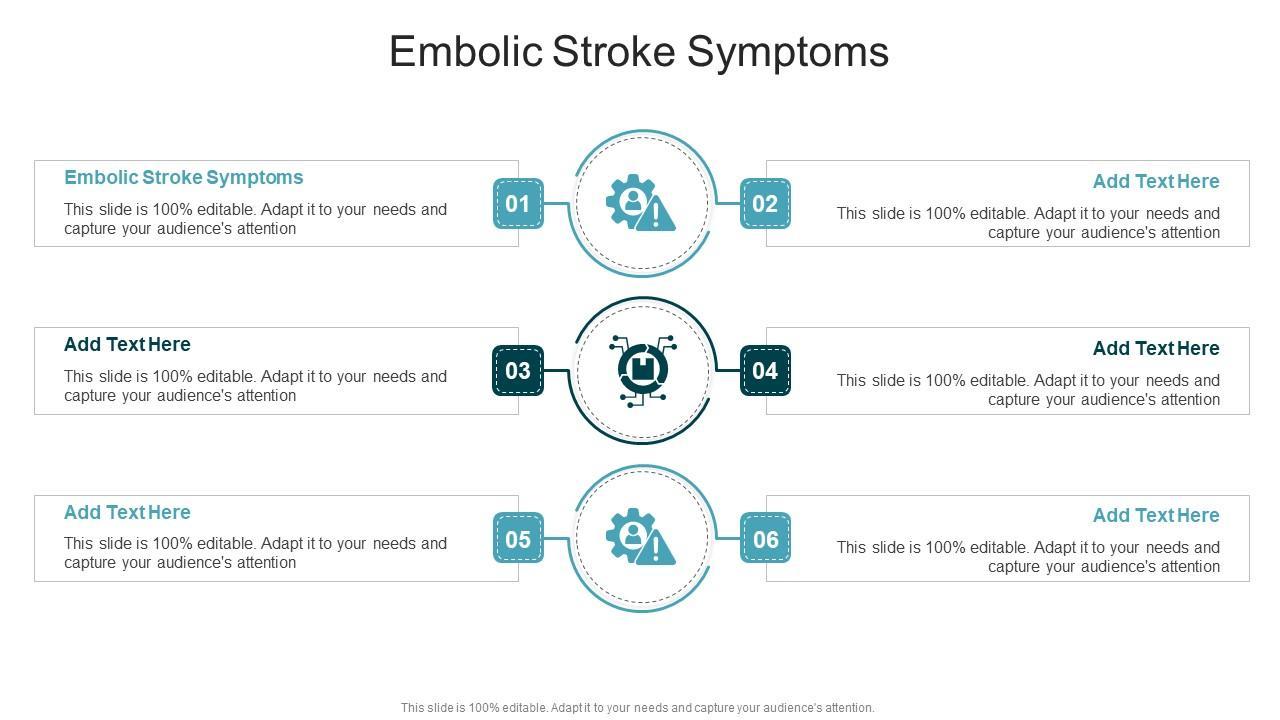 Embolic Stroke Symptoms

Embolic Stroke Symptoms
This slide is 100% editable. Adapt it to your needs and capture your audience's attention

01

02

Add Text Here
This slide is 100% editable. Adapt it to your needs and capture your audience's attention

Add Text Here
This slide is 100% editable. Adapt it to your needs and capture your audience's attention

03

04

Add Text Here
This slide is 100% editable. Adapt it to your needs and capture your audience's attention

Add Text Here
This slide is 100% editable. Adapt it to your needs and capture your audience's attention

05

06

Add Text Here
This slide is 100% editable. Adapt it to your needs and capture your audience's attention

This slide is 100% editable. Adapt it to your needs and capture your audience's attention.